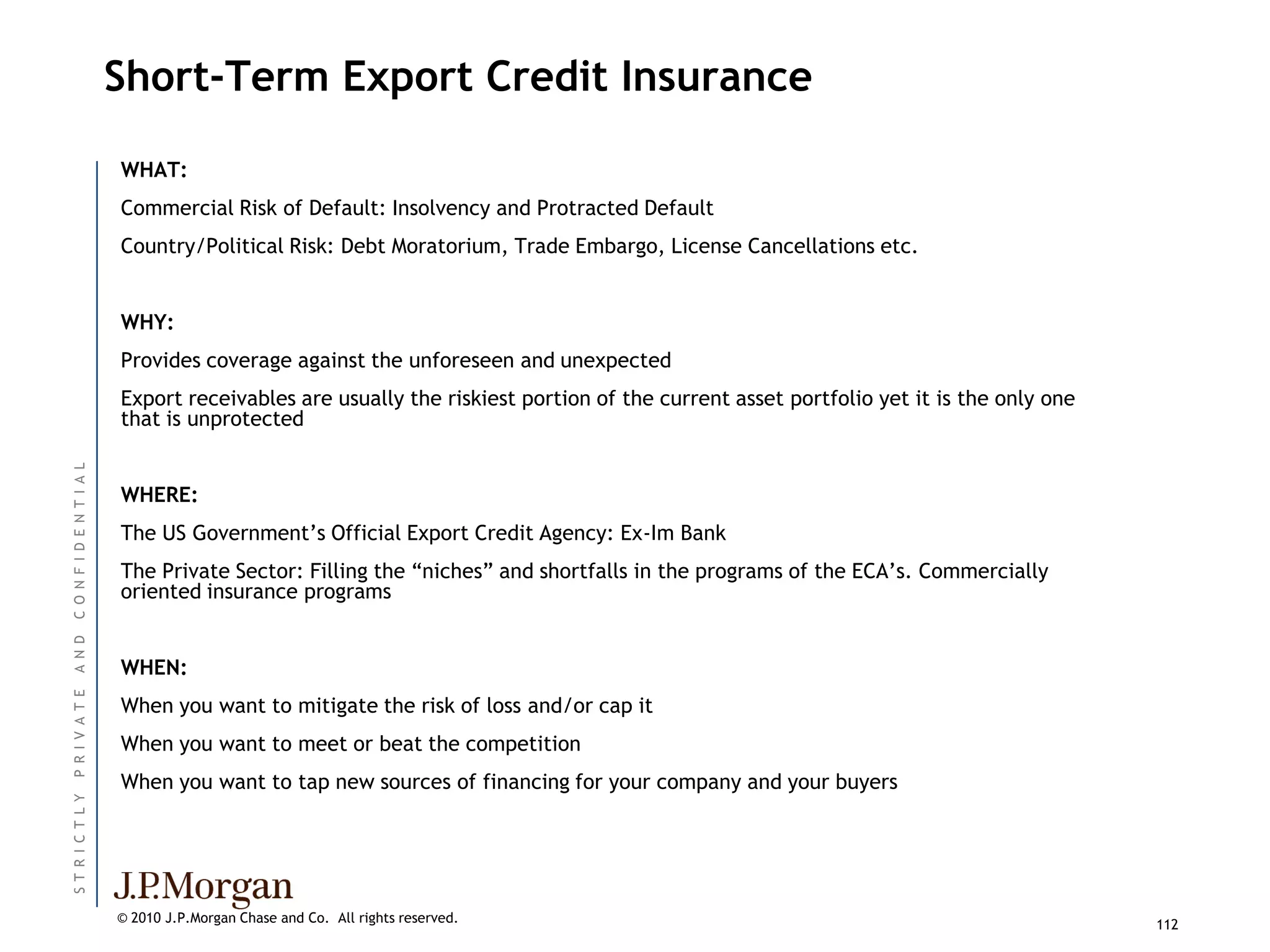 Short-Term Export Credit Insurance

WHAT:

Commercial Risk of Default: Insolvency and Protracted Default

Country/Political Risk: Debt Moratorium, Trade Embargo, License Cancellations etc.

WHY:

Provides coverage against the unforeseen and unexpected

Export receivables are usually the riskiest portion of the current asset portfolio yet it is the only one that is unprotected

WHERE:

The US Government's Official Export Credit Agency: Ex-Im Bank

The Private Sector: Filling the "niches" and shortfalls in the programs of the ECA's. Commercially oriented insurance programs

WHEN:

When you want to mitigate the risk of loss and/or cap it

When you want to meet or beat the competition

When you want to tap new sources of financing for your company and your buyers

STRICTLY PRIVATE AND CONFIDENTIAL

J.P.Morgan

© 2010 J.P.Morgan Chase and Co. All rights reserved.

112